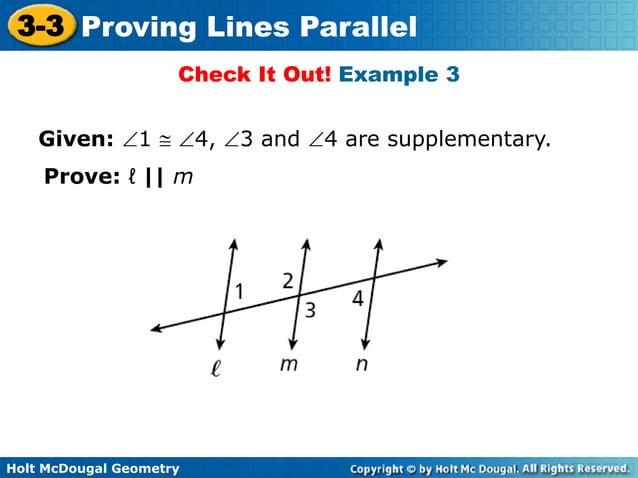 3-3 Proving Lines Parallel

Check It Out! Example 3

Given: $\angle 1 \cong \angle 4$, $\angle 3$ and $\angle 4$ are supplementary.

Prove: $\ell \parallel m$

1
2
3
4
$\ell$
$m$
$n$

Holt McDougal Geometry

Copyright © by Holt Mc Dougal. All Rights Reserved.